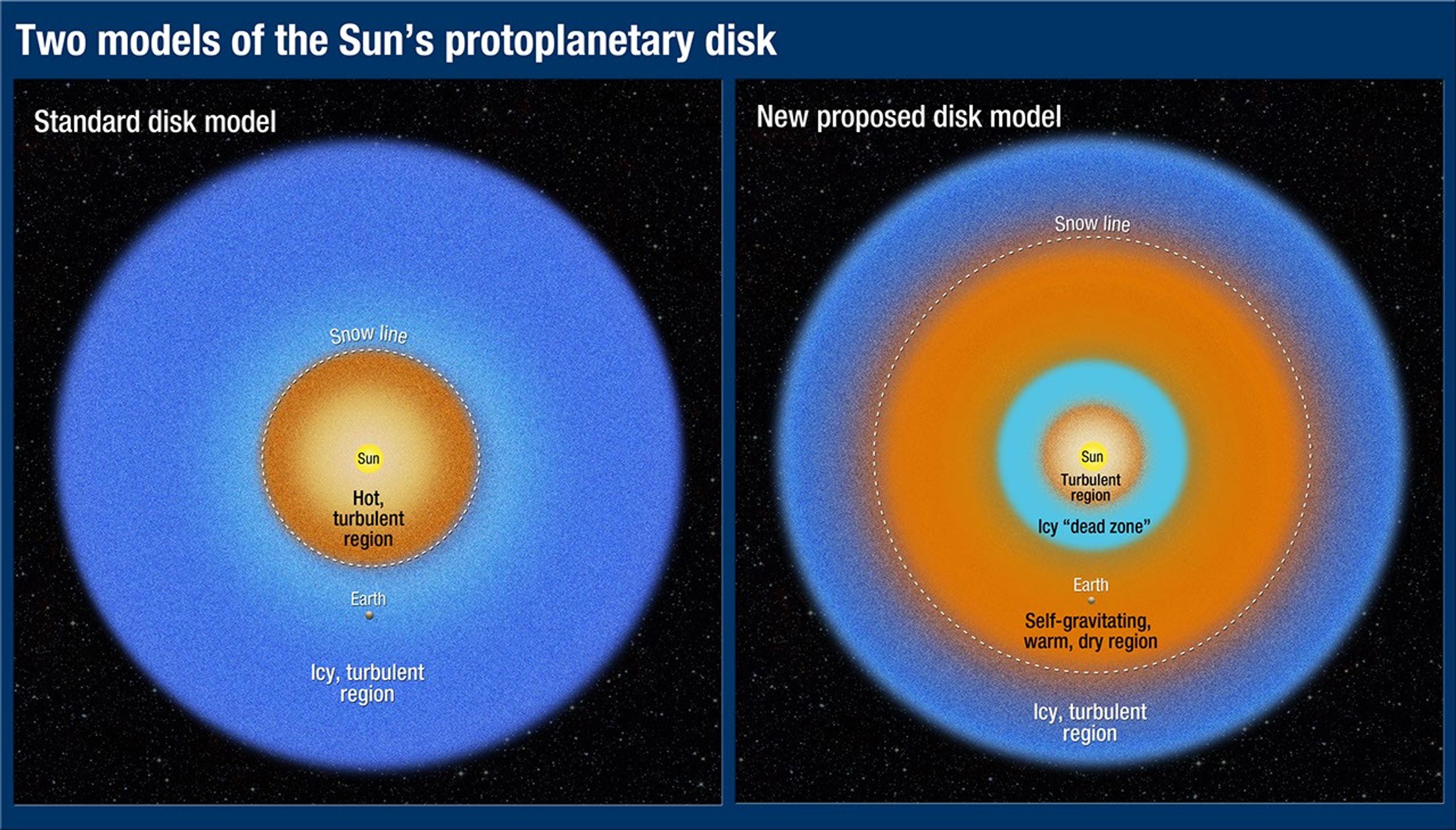 Two models of the Sun's protoplanetary disk

Standard disk model

Snow line

Sun

Hot, turbulent region

Earth

Icy, turbulent region

New proposed disk model

Snow line

Sun

Turbulent region

Icy "dead zone"

Earth

Self-gravitating, warm, dry region

Icy, turbulent region